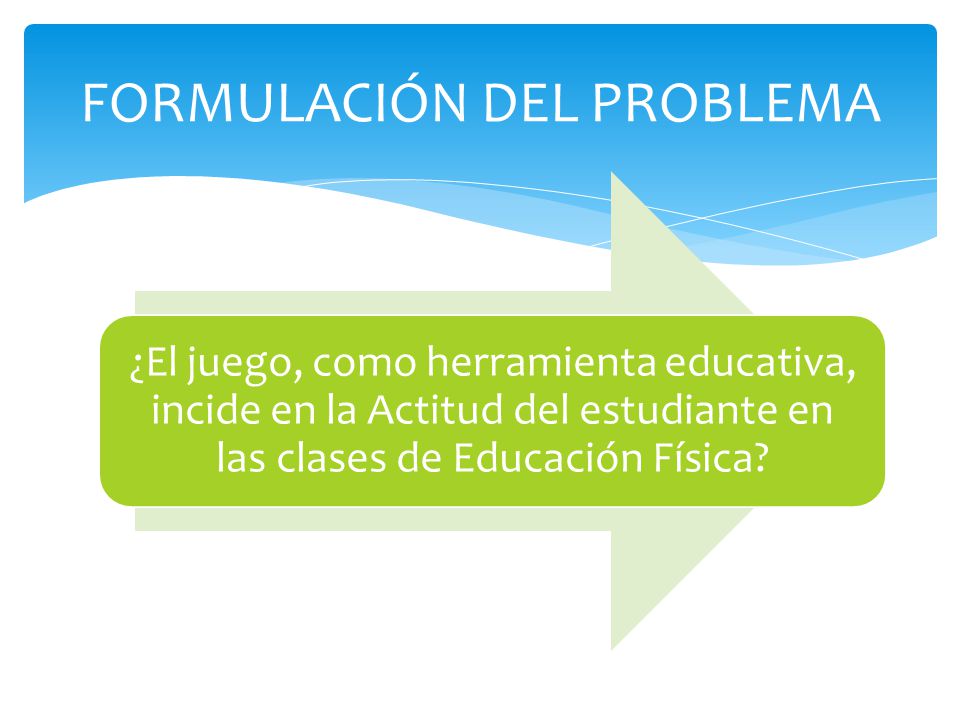 FORMULACIÓN DEL PROBLEMA

¿El juego, como herramienta educativa, incide en la Actitud del estudiante en las clases de Educación Física?